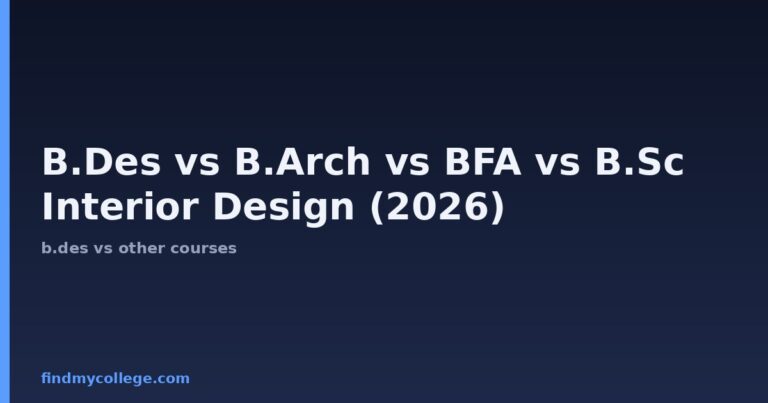 B.Des vs B.Arch vs BFA vs B.Sc Interior Design (2026)

b.des vs other courses

findmycollege.com